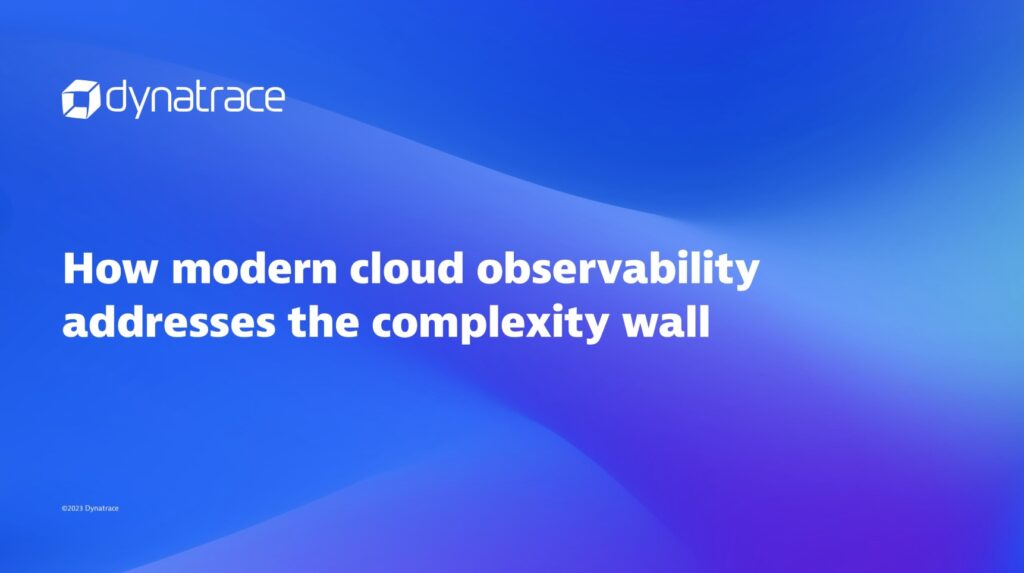 dynatrace

How modern cloud observability addresses the complexity wall

©2023 Dynatrace